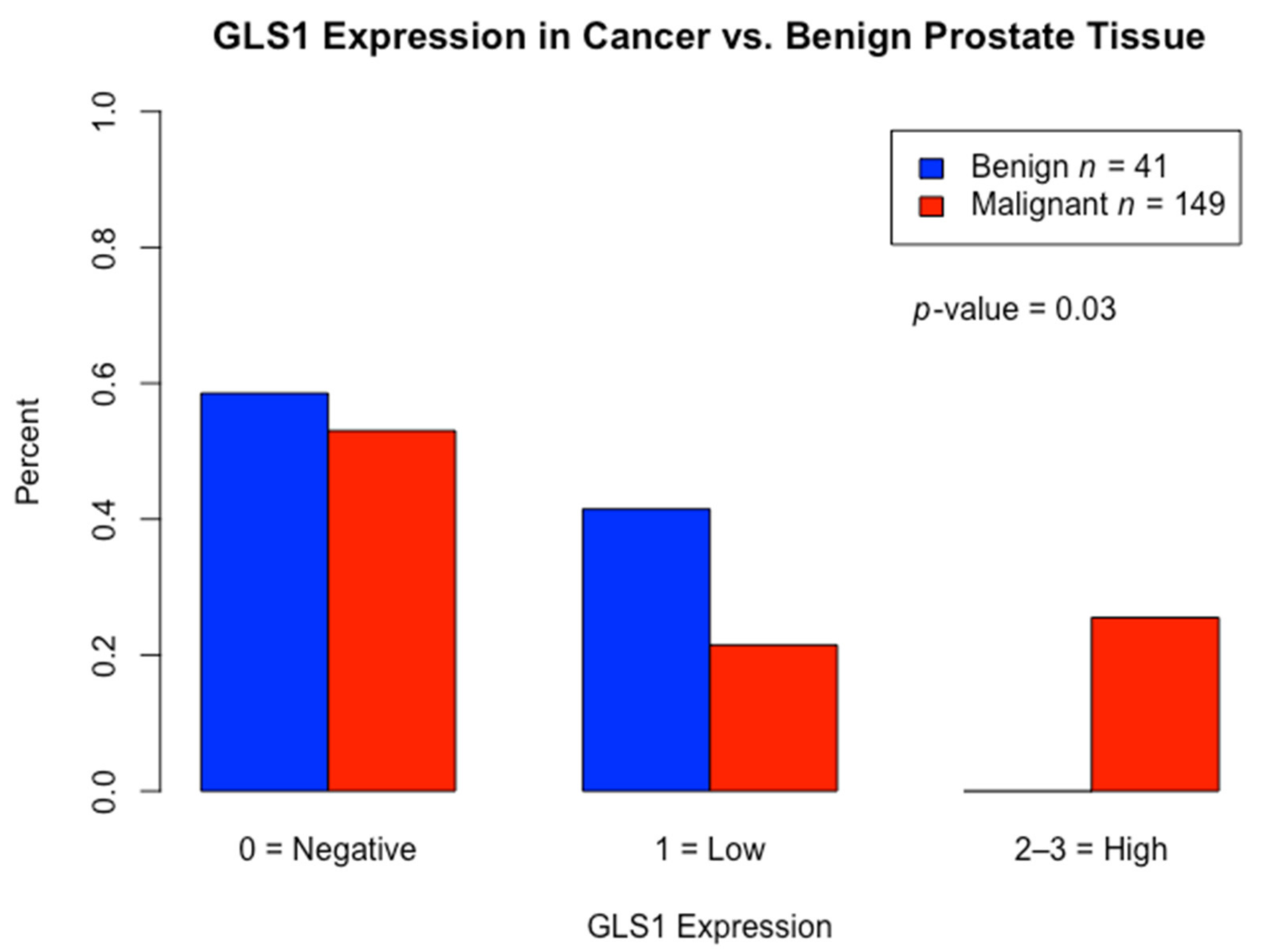 GLS1 Expression in Cancer vs. Benign Prostate Tissue

Benign $n$ = 41
Malignant $n$ = 149

$p$-value = 0.03

Percent

1.0
0.8
0.6
0.4
0.2
0.0

0 = Negative
1 = Low
2–3 = High

GLS1 Expression